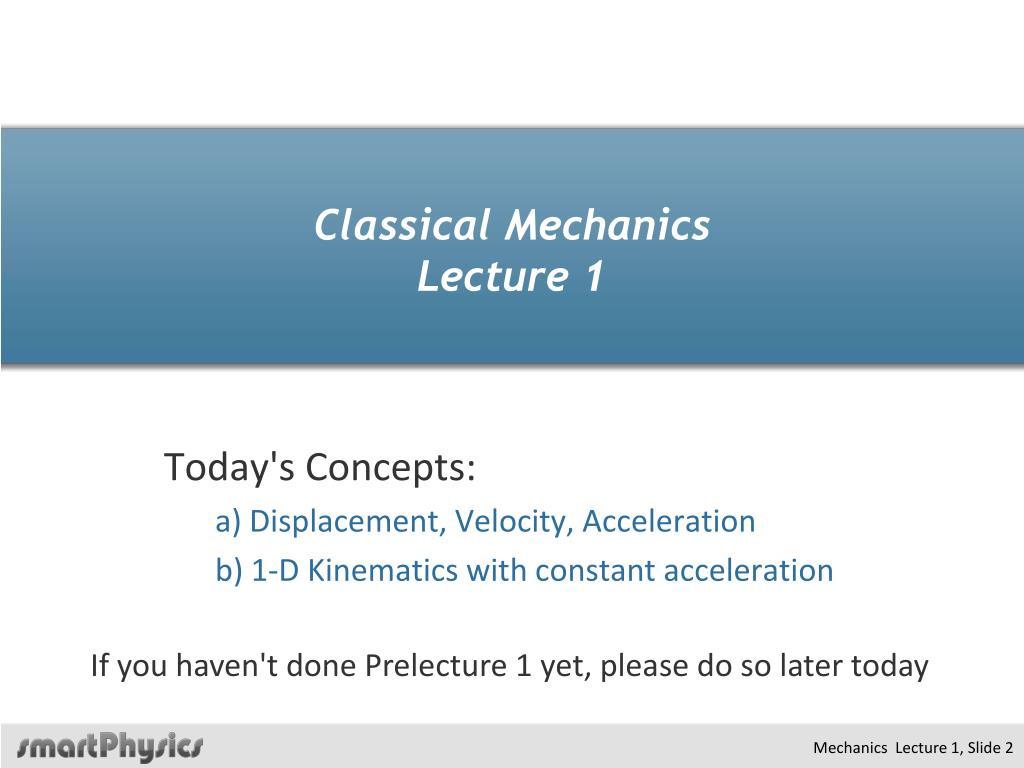 Classical Mechanics
Lecture 1

Today's Concepts:
a) Displacement, Velocity, Acceleration
b) 1-D Kinematics with constant acceleration

If you haven't done Prelecture 1 yet, please do so later today

smartPhysics

Mechanics Lecture 1, Slide 2